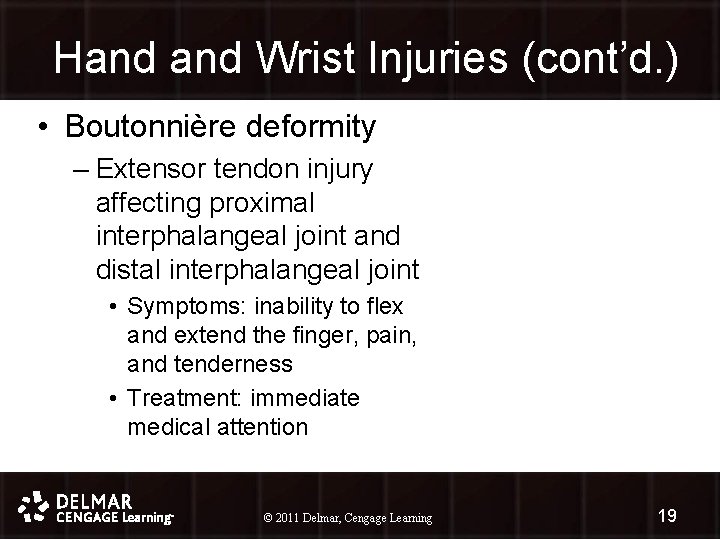 Hand and Wrist Injuries (cont'd.)

• Boutonnière deformity
– Extensor tendon injury affecting proximal interphalangeal joint and distal interphalangeal joint
• Symptoms: inability to flex and extend the finger, pain, and tenderness
• Treatment: immediate medical attention

DELMAR
CENGAGE Learning

© 2011 Delmar, Cengage Learning

19